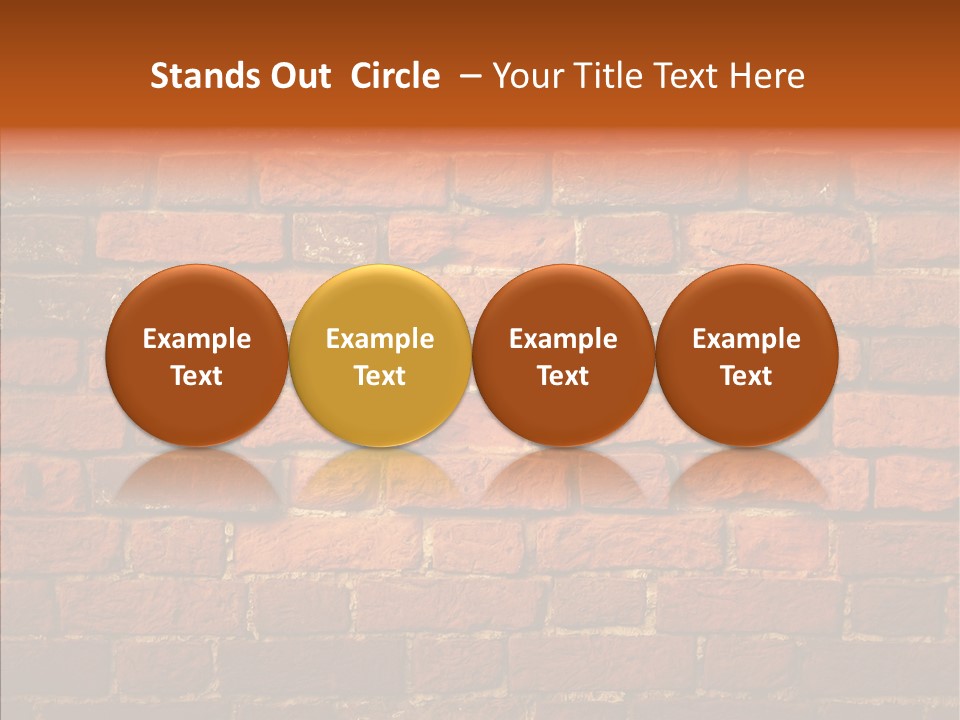 Stands Out Circle – Your Title Text Here

Example Text

Example Text

Example Text

Example Text